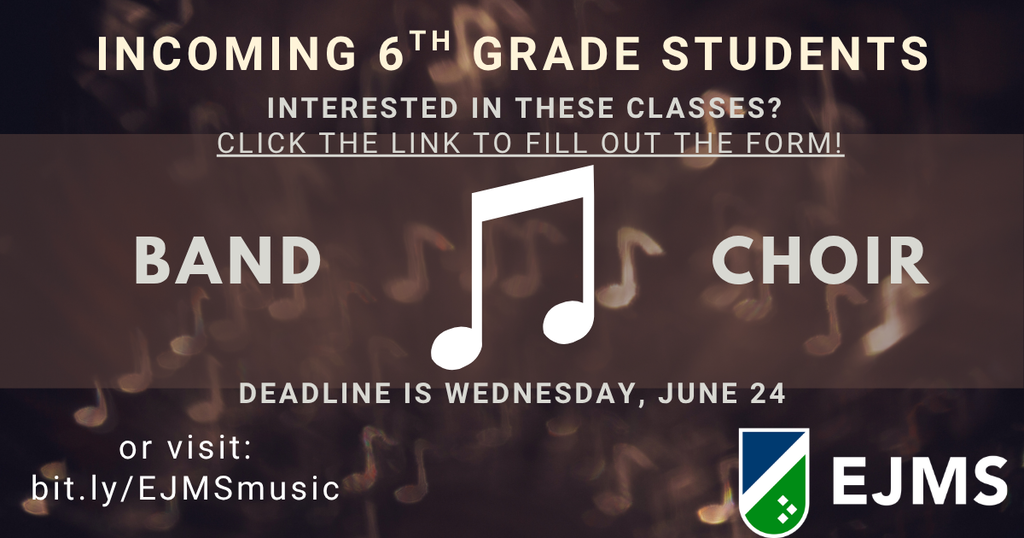 INCOMING 6$^{TH}$ GRADE STUDENTS

INTERESTED IN THESE CLASSES?
CLICK THE LINK TO FILL OUT THE FORM!

BAND

CHOIR

DEADLINE IS WEDNESDAY, JUNE 24

or visit:
bit.ly/EJMSmusic

EJMS